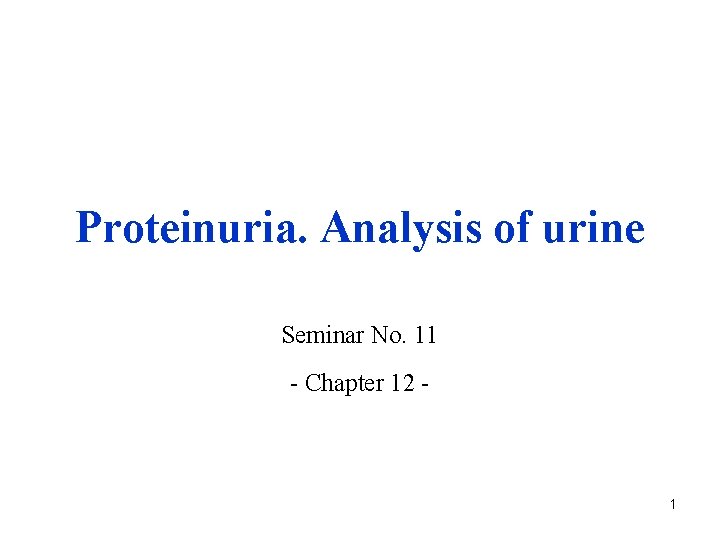 Proteinuria. Analysis of urine

Seminar No. 11

- Chapter 12 -

1